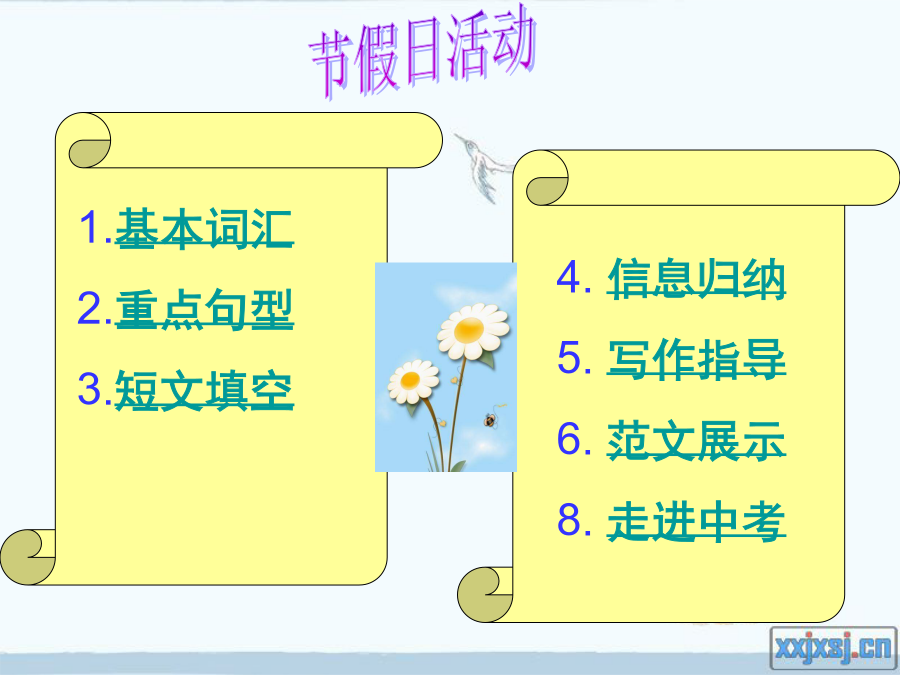 节假日活动

1.基本词汇
2.重点句型
3.短文填空

4. 信息归纳
5. 写作指导
6. 范文展示
8. 走进中考

xxjxsj.cn